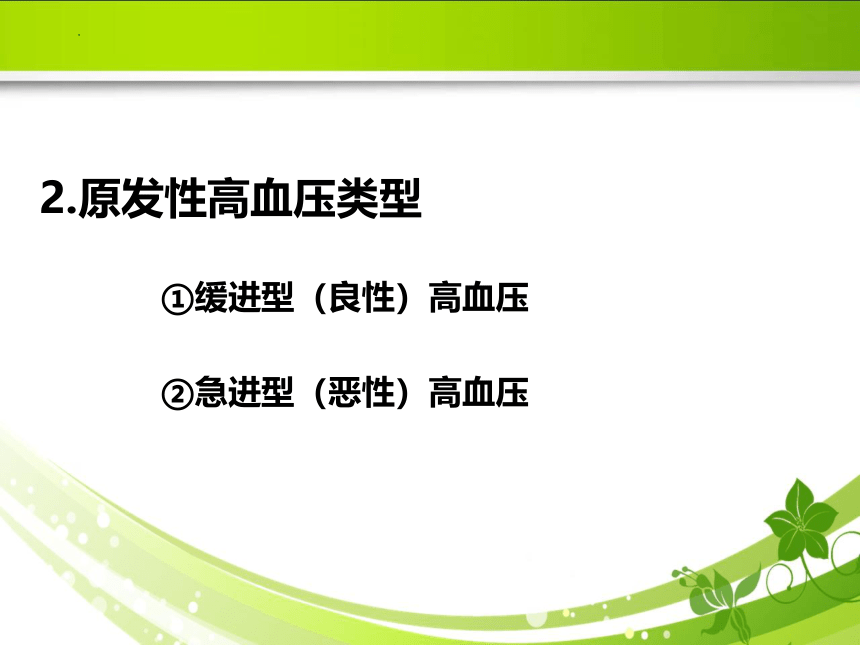 2.原发性高血压类型

①缓进型（良性）高血压

②急进型（恶性）高血压